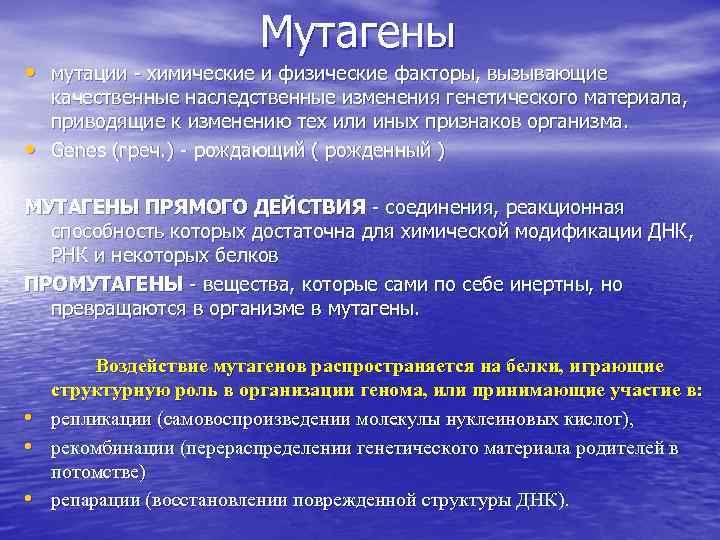 Мутагены

• мутации - химические и физические факторы, вызывающие качественные наследственные изменения генетического материала, приводящие к изменению тех или иных признаков организма.
• Genes (греч.) - рождающий ( рожденный )

МУТАГЕНЫ ПРЯМОГО ДЕЙСТВИЯ - соединения, реакционная способность которых достаточна для химической модификации ДНК, РНК и некоторых белков

ПРОМУТАГЕНЫ - вещества, которые сами по себе инертны, но превращаются в организме в мутагены.

Воздействие мутагенов распространяется на белки, играющие структурную роль в организации генома, или принимающие участие в:
• репликации (самовоспроизведении молекулы нуклеиновых кислот),
• рекомбинации (перераспределении генетического материала родителей в потомстве)
• репарации (восстановлении поврежденной структуры ДНК).